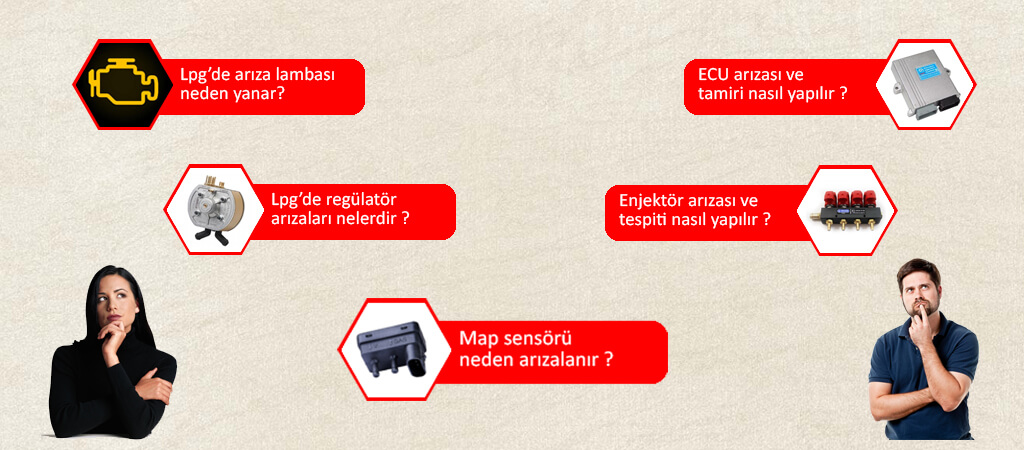 Lpg'de arıza lambası neden yanar?

ECU arızası ve tamiri nasıl yapılır ?

Lpg'de regülatör arızaları nelerdir ?

Enjektör arızası ve tespiti nasıl yapılır ?

Map sensörü neden arızalanır ?